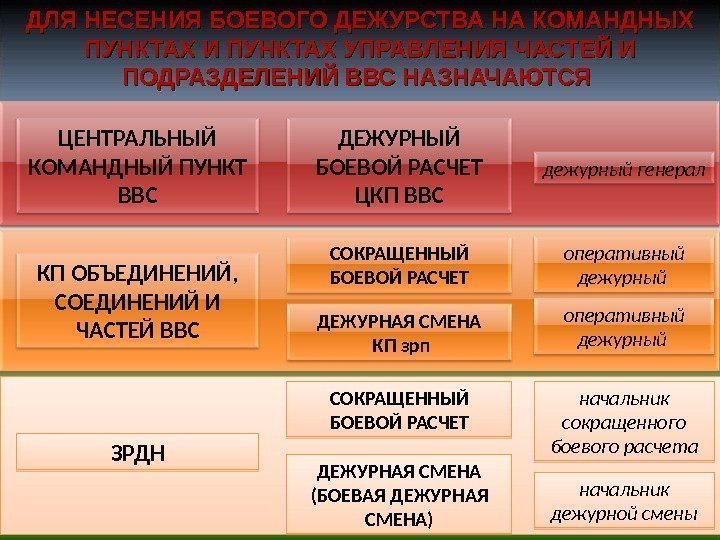 ДЛЯ НЕСЕНИЯ БОЕВОГО ДЕЖУРСТВА НА КОМАНДНЫХ ПУНКТАХ И ПУНКТАХ УПРАВЛЕНИЯ ЧАСТЕЙ И ПОДРАЗДЕЛЕНИЙ ВВС НАЗНАЧАЮТСЯ

ЦЕНТРАЛЬНЫЙ КОМАНДНЫЙ ПУНКТ ВВС

ДЕЖУРНЫЙ БОЕВОЙ РАСЧЕТ ЦКП ВВС

дежурный генерал

КП ОБЪЕДИНЕНИЙ, СОЕДИНЕНИЙ И ЧАСТЕЙ ВВС

СОКРАЩЕННЫЙ БОЕВОЙ РАСЧЕТ

оперативный дежурный

ДЕЖУРНАЯ СМЕНА КП зрп

оперативный дежурный

ЗРДН

СОКРАЩЕННЫЙ БОЕВОЙ РАСЧЕТ

начальник сокращенного боевого расчета

ДЕЖУРНАЯ СМЕНА (БОЕВАЯ ДЕЖУРНАЯ СМЕНА)

начальник дежурной смены